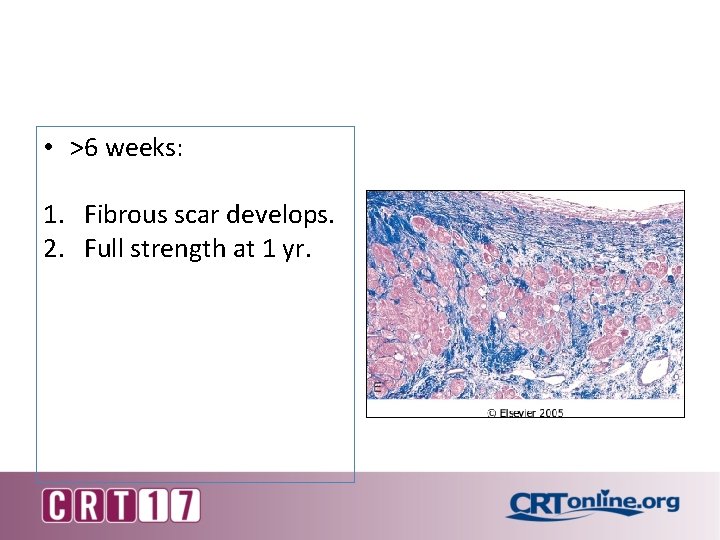 • >6 weeks:

1. Fibrous scar develops.
2. Full strength at 1 yr.

E

© Elsevier 2005

CRT17

CRTonline.org